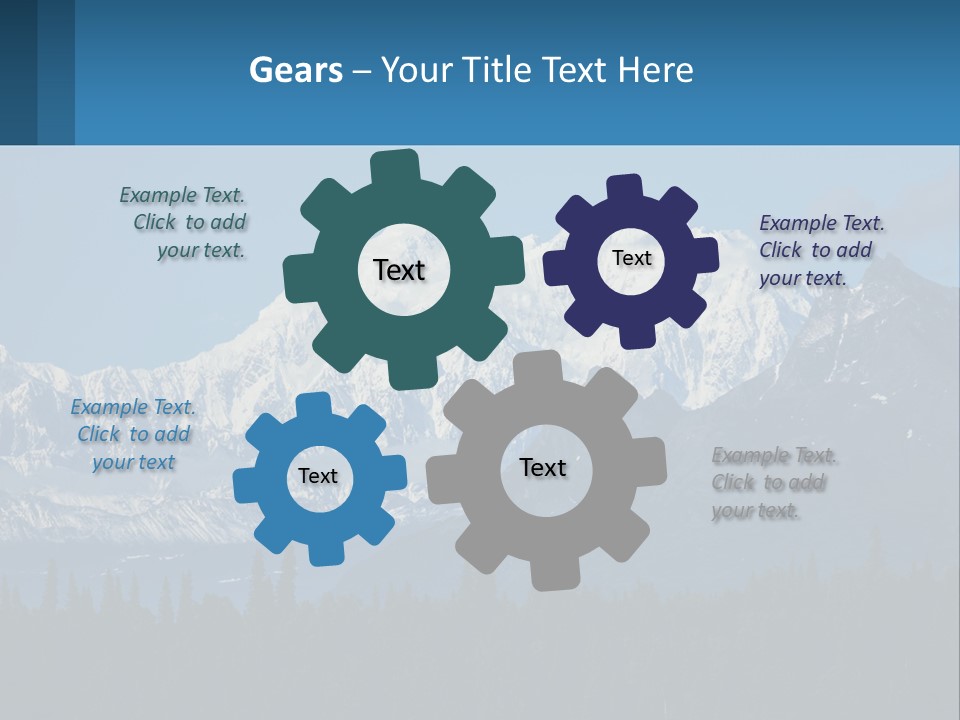 Gears – Your Title Text Here

Example Text. Click to add your text.

Text

Text

Example Text. Click to add your text.

Example Text. Click to add your text

Text

Text

Example Text. Click to add your text.